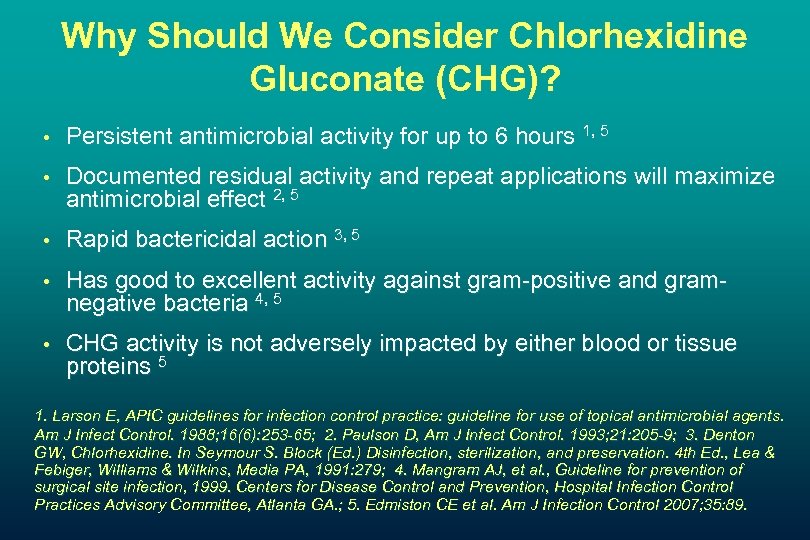 Why Should We Consider Chlorhexidine Gluconate (CHG)?

• Persistent antimicrobial activity for up to 6 hours $^{1, 5}$

• Documented residual activity and repeat applications will maximize antimicrobial effect $^{2, 5}$

• Rapid bactericidal action $^{3, 5}$

• Has good to excellent activity against gram-positive and gram-negative bacteria $^{4, 5}$

• CHG activity is not adversely impacted by either blood or tissue proteins $^{5}$

1. Larson E, APIC guidelines for infection control practice: guideline for use of topical antimicrobial agents. Am J Infect Control. 1988;16(6):253-65; 2. Paulson D, Am J Infect Control. 1993;21:205-9; 3. Denton GW, Chlorhexidine. In Seymour S. Block (Ed.) Disinfection, sterilization, and preservation. 4th Ed., Lea & Febiger, Williams & Wilkins, Media PA, 1991:279; 4. Mangram AJ, et al., Guideline for prevention of surgical site infection, 1999. Centers for Disease Control and Prevention, Hospital Infection Control Practices Advisory Committee, Atlanta GA.; 5. Edmiston CE et al. Am J Infection Control 2007;35:89.